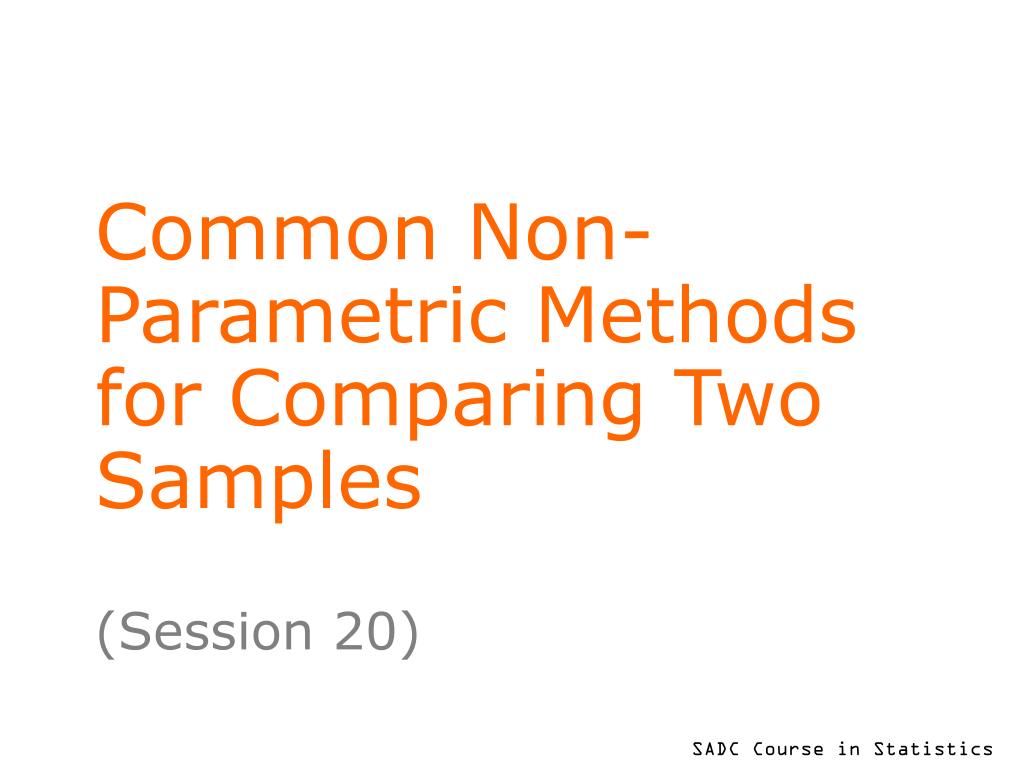 Common Non-Parametric Methods for Comparing Two Samples

(Session 20)

SADC Course in Statistics